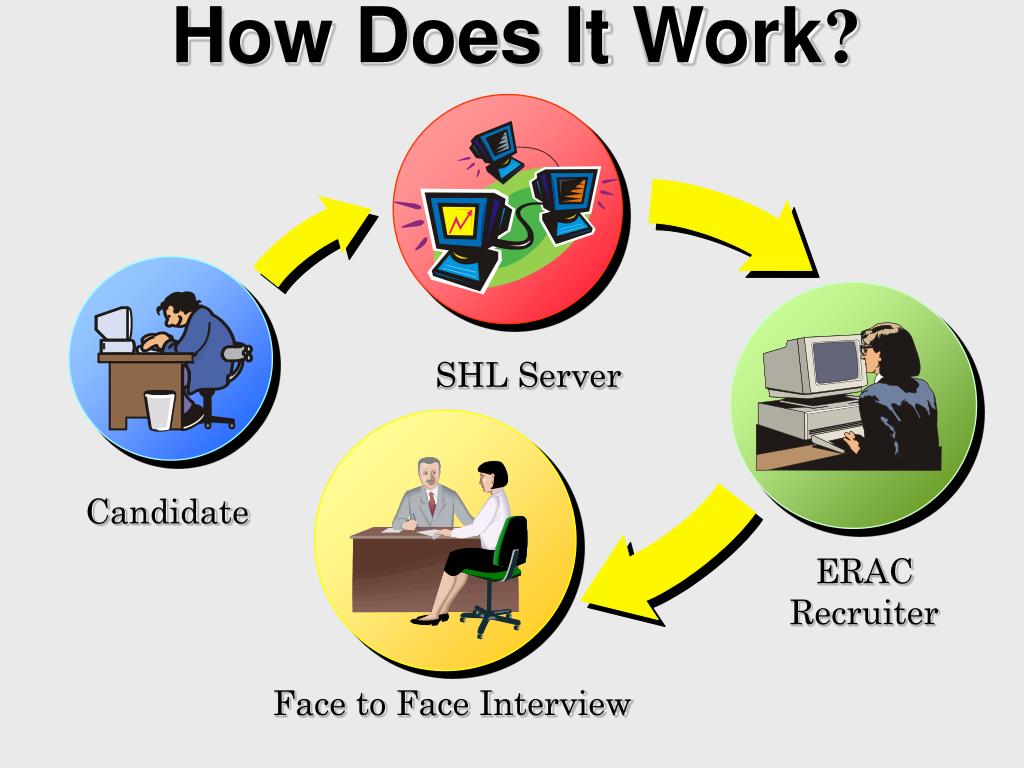 How Does It Work?

SHL Server

Candidate

ERAC
Recruiter

Face to Face Interview